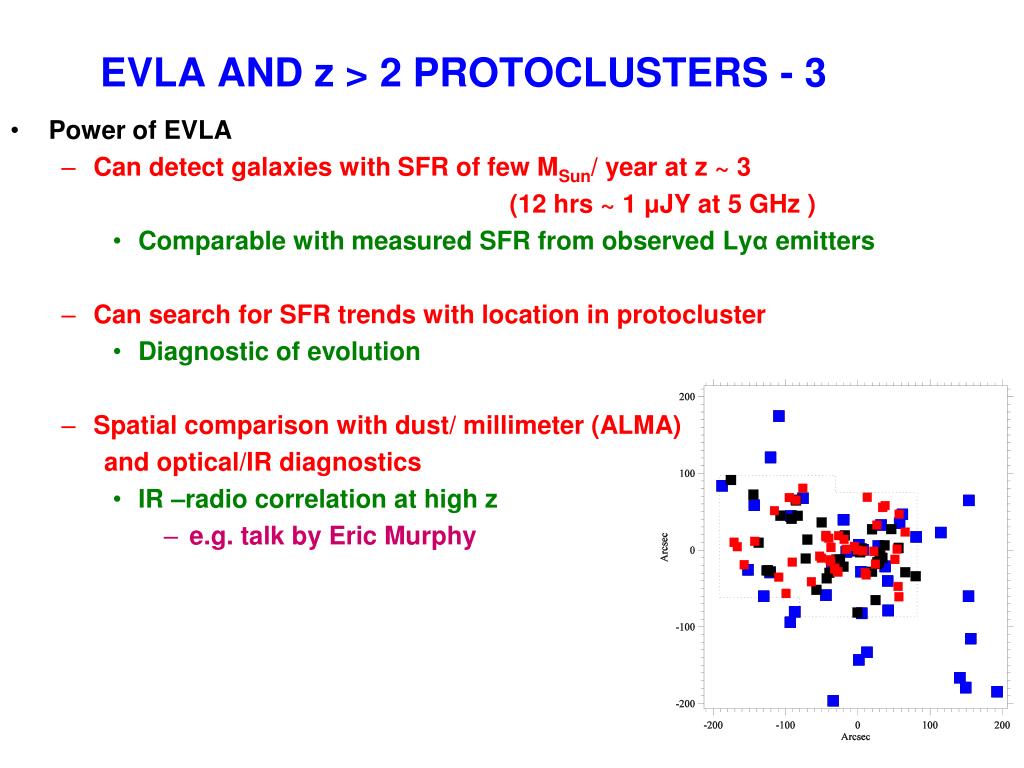 EVLA AND z > 2 PROTOCLUSTERS - 3

• Power of EVLA
– Can detect galaxies with SFR of few $M_{Sun}$/ year at z ~ 3
(12 hrs ~ 1 μJY at 5 GHz )
• Comparable with measured SFR from observed Lyα emitters

– Can search for SFR trends with location in protocluster
• Diagnostic of evolution

– Spatial comparison with dust/ millimeter (ALMA) and optical/IR diagnostics
• IR –radio correlation at high z
– e.g. talk by Eric Murphy

200
100
0
-100
-200
Arcsec
-200 -100 0 100 200
Arcsec